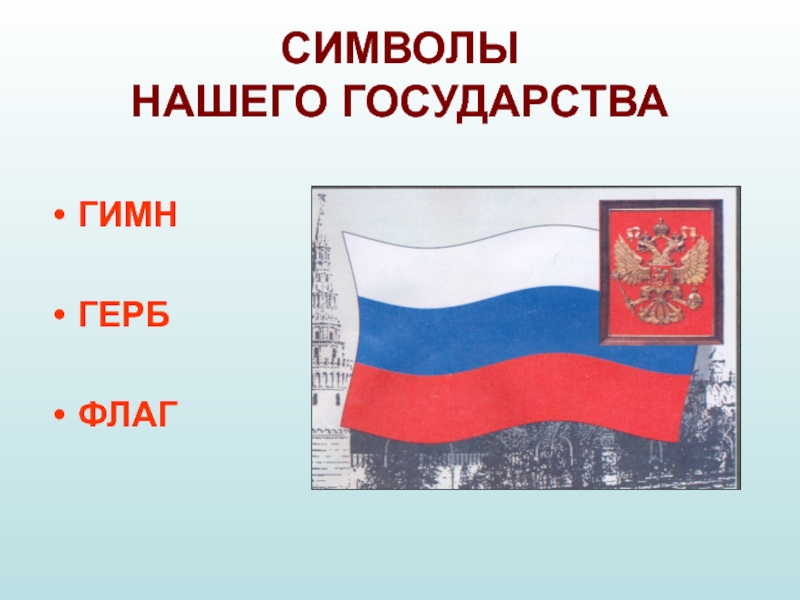 СИМВОЛЫ
НАШЕГО ГОСУДАРСТВА

• ГИМН

• ГЕРБ

• ФЛАГ